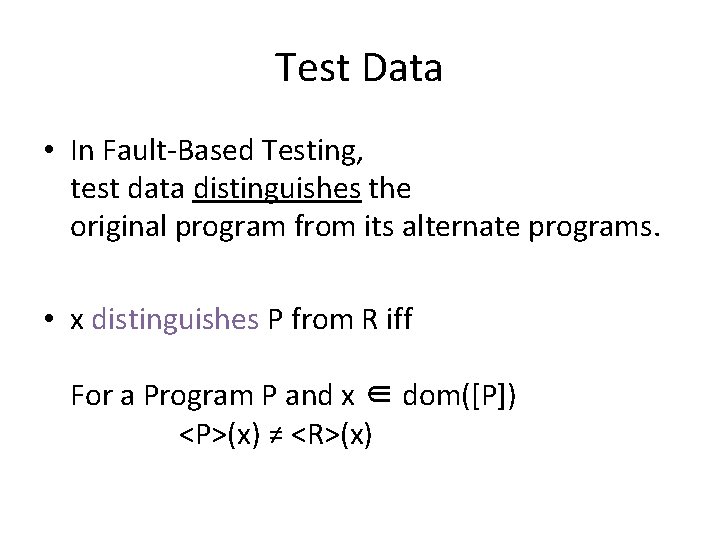 Test Data

• In Fault-Based Testing, test data distinguishes the original program from its alternate programs.

• x distinguishes P from R iff

For a Program P and x $\in$ dom([P])
<P>(x) $\neq$ <R>(x)